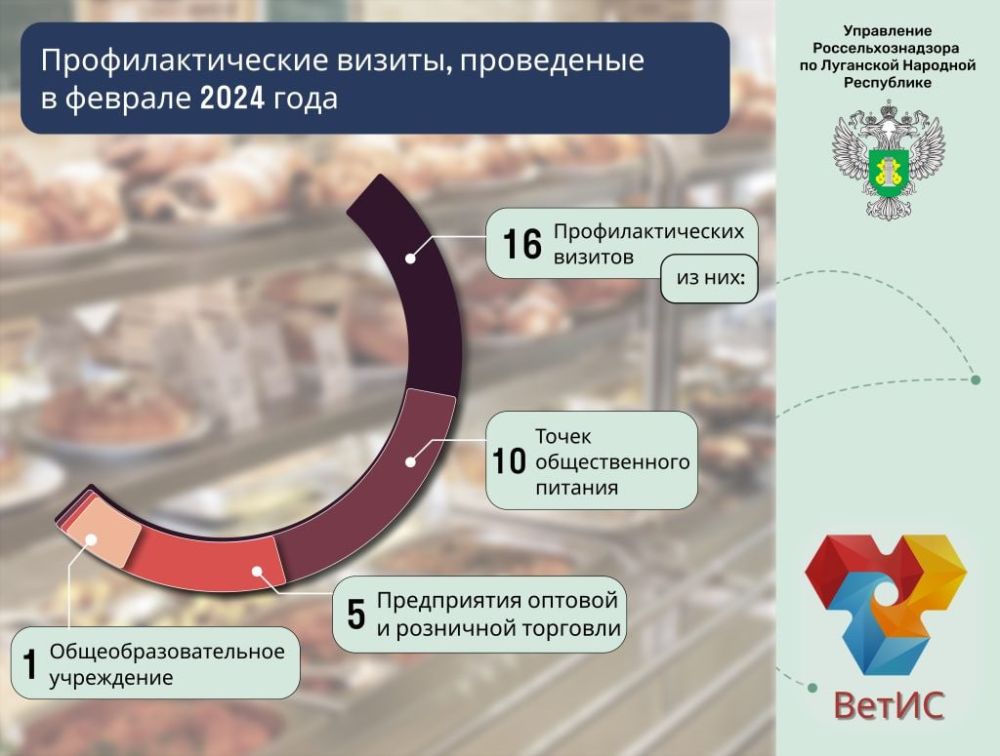 Профилактические визиты, проведеные в феврале 2024 года

Управление Россельхознадзора по Луганской Народной Республике

16 Профилактических визитов

из них:

10 Точек общественного питания

5 Предприятия оптовой и розничной торговли

1 Общеобразовательное учреждение

ВетИС